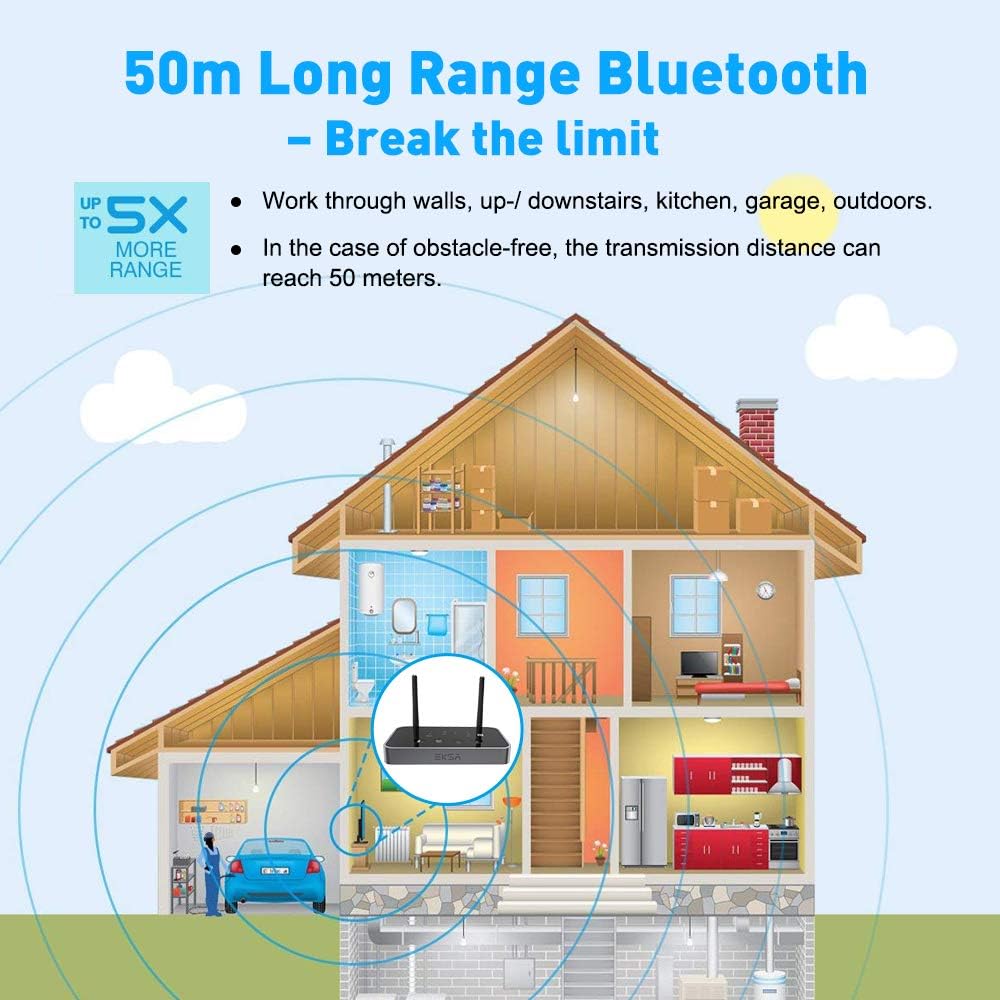 50m Long Range Bluetooth
– Break the limit

UP TO 5X MORE RANGE

● Work through walls, up-/ downstairs, kitchen, garage, outdoors.

● In the case of obstacle-free, the transmission distance can reach 50 meters.

EKSA